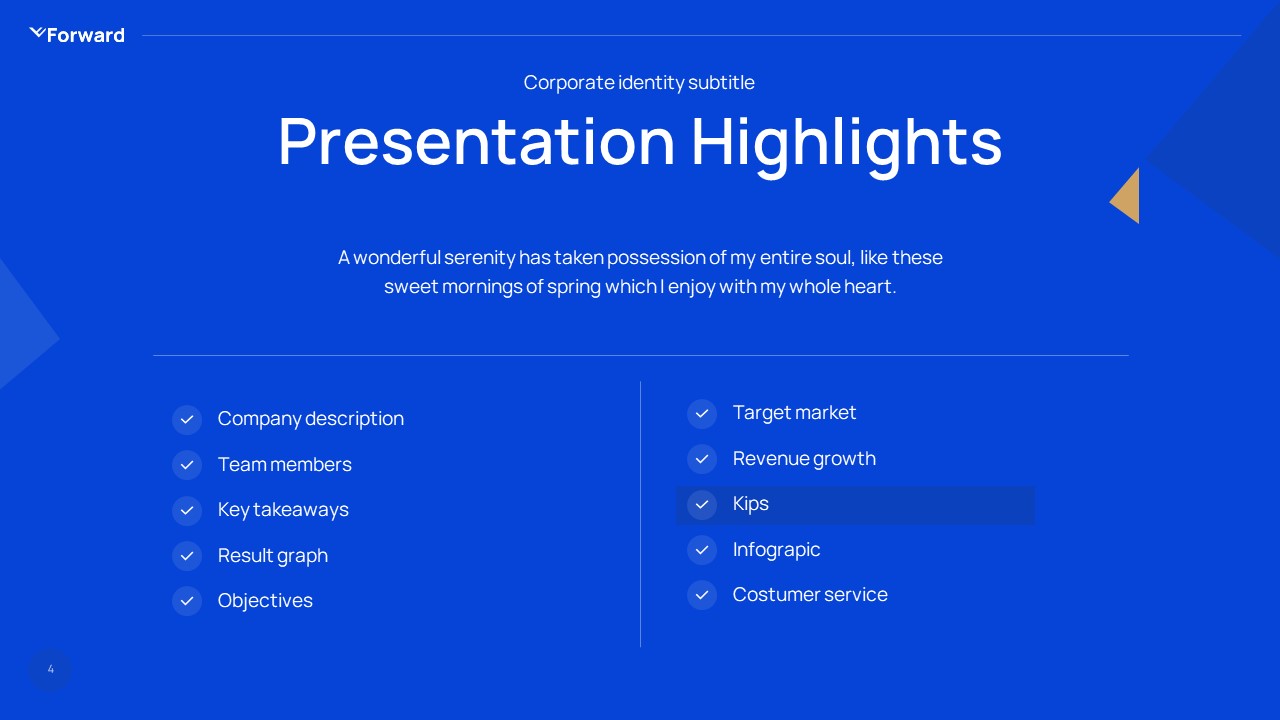 Forward

Corporate identity subtitle

Presentation Highlights

A wonderful serenity has taken possession of my entire soul, like these sweet mornings of spring which I enjoy with my whole heart.

Company description
Team members
Key takeaways
Result graph
Objectives

Target market
Revenue growth
Kips
Infograpic
Costumer service

4